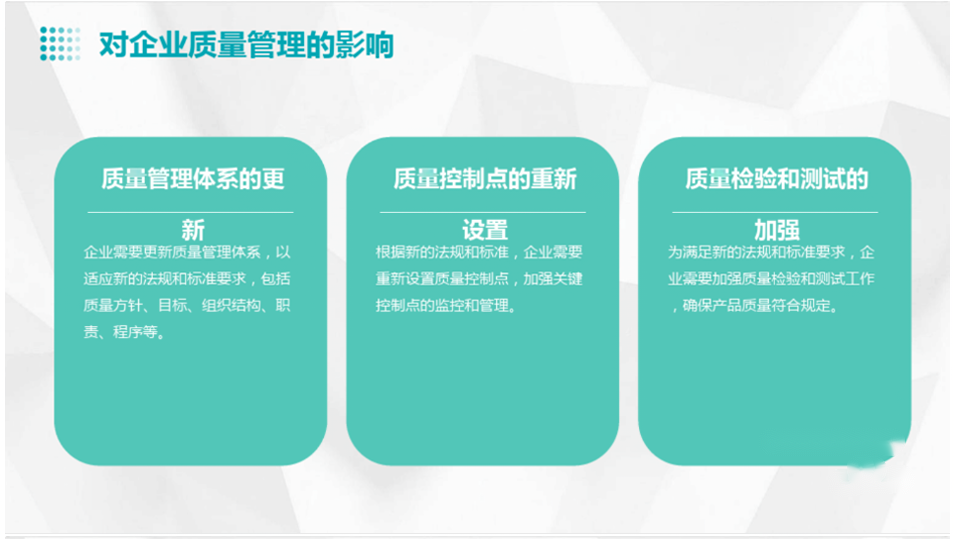 对企业质量管理的影响

质量管理体系的更新

企业需要更新质量管理体系，以适应新的法规和标准要求，包括质量方针、目标、组织结构、职责、程序等。

质量控制点的重新设置

根据新的法规和标准，企业需要重新设置质量控制点，加强关键控制点的监控和管理。

质量检验和测试的加强

为满足新的法规和标准要求，企业需要加强质量检验和测试工作，确保产品质量符合规定。